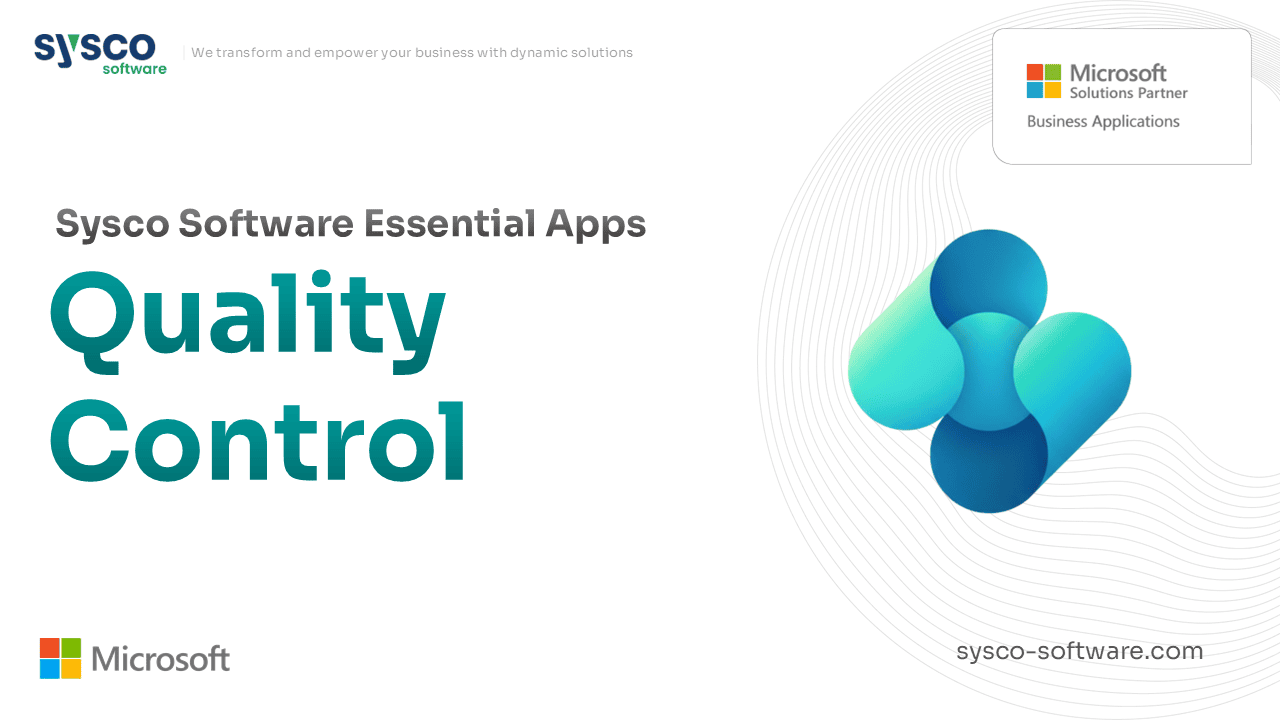 sysco software

We transform and empower your business with dynamic solutions

Microsoft Solutions Partner
Business Applications

Sysco Software Essential Apps

Quality Control

Microsoft

sysco-software.com